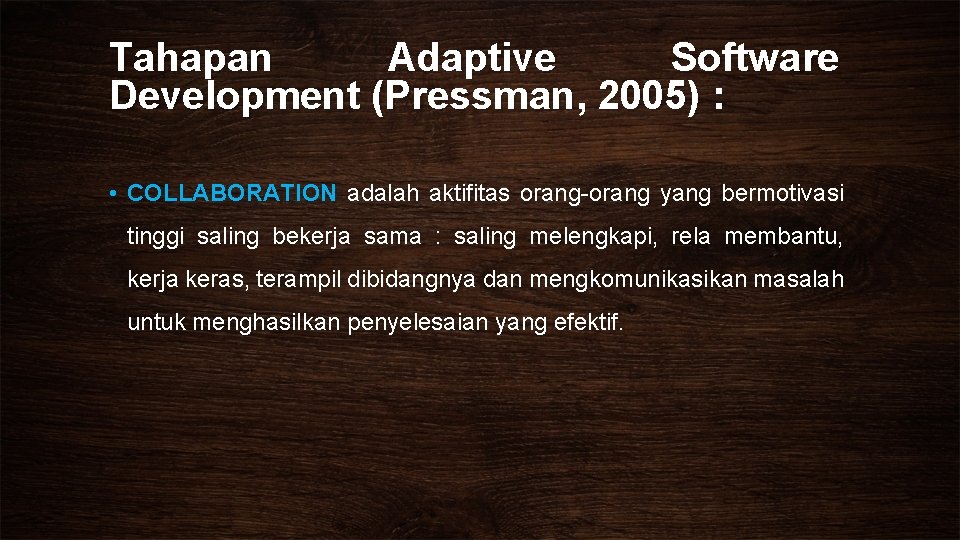 Tahapan Adaptive Software Development (Pressman, 2005) :

• COLLABORATION adalah aktifitas orang-orang yang bermotivasi tinggi saling bekerja sama : saling melengkapi, rela membantu, kerja keras, terampil dibidangnya dan mengkomunikasikan masalah untuk menghasilkan penyelesaian yang efektif.